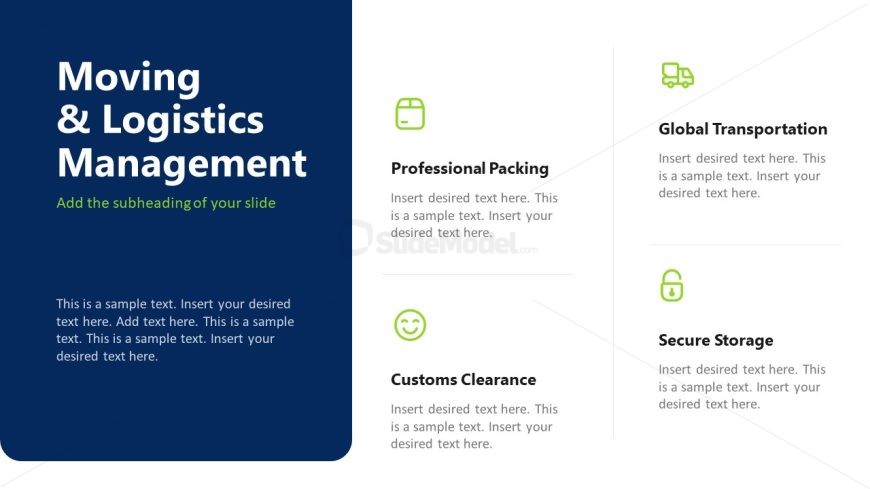 Moving & Logistics Management

Add the subheading of your slide

This is a sample text. Insert your desired text here. Add text here. This is a sample text. This is a sample text. Insert your desired text here.

Professional Packing

Insert desired text here. This is a sample text. Insert your desired text here.

SlideModel.com

Customs Clearance

Insert desired text here. This is a sample text. Insert your desired text here.

Global Transportation

Insert desired text here. This is a sample text. Insert your desired text here.

Secure Storage

Insert desired text here. This is a sample text. Insert your desired text here.